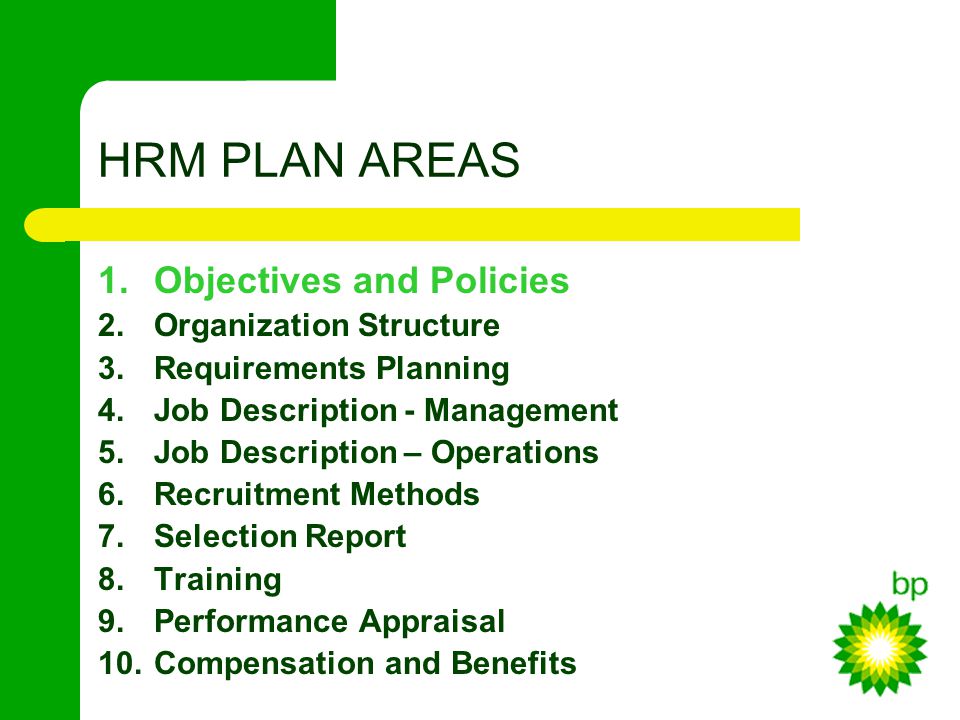 HRM PLAN AREAS

1. Objectives and Policies
2. Organization Structure
3. Requirements Planning
4. Job Description - Management
5. Job Description – Operations
6. Recruitment Methods
7. Selection Report
8. Training
9. Performance Appraisal
10. Compensation and Benefits

bp